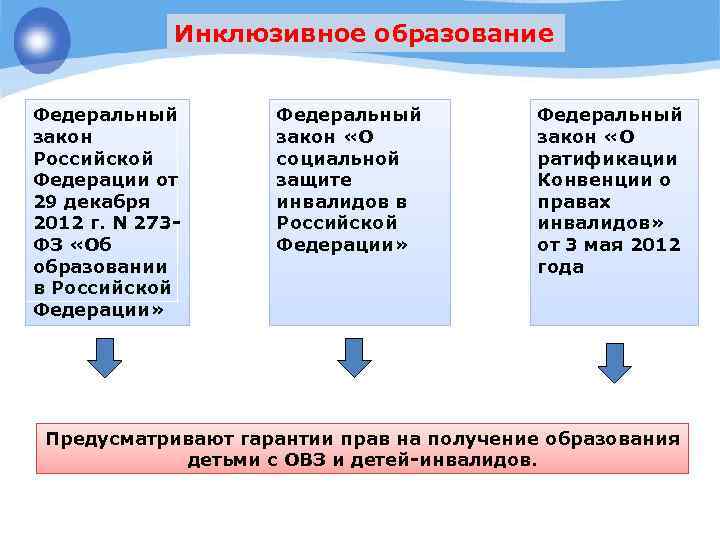 Инклюзивное образование

Федеральный закон Российской Федерации от 29 декабря 2012 г. N 273-ФЗ «Об образовании в Российской Федерации»

Федеральный закон «О социальной защите инвалидов в Российской Федерации»

Федеральный закон «О ратификации Конвенции о правах инвалидов» от 3 мая 2012 года

Предусматривают гарантии прав на получение образования детьми с ОВЗ и детей-инвалидов.